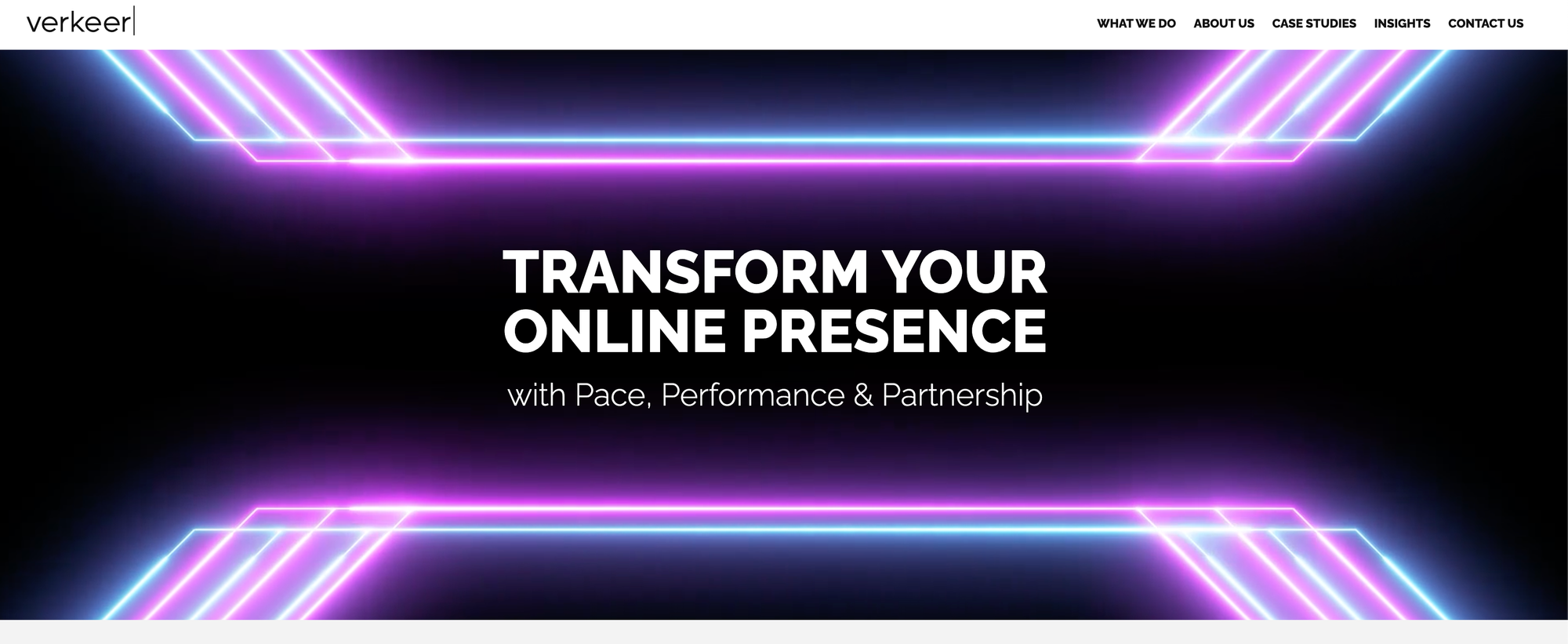 verkeer

WHAT WE DO ABOUT US CASE STUDIES INSIGHTS CONTACT US

TRANSFORM YOUR ONLINE PRESENCE

with Pace, Performance & Partnership